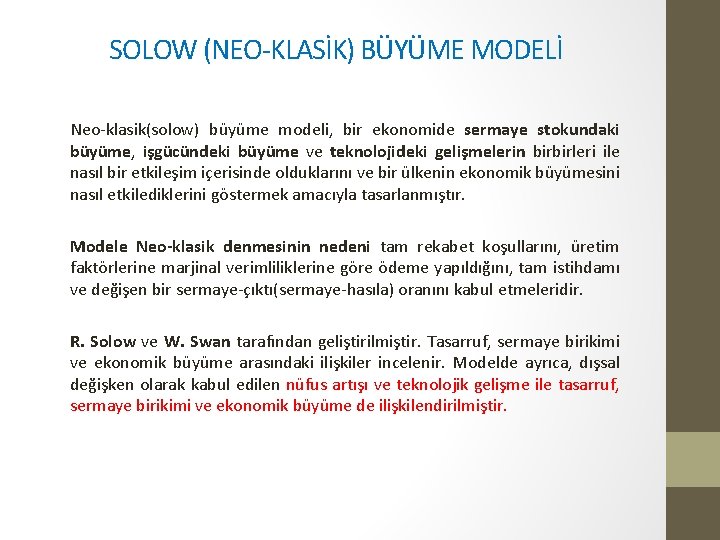 SOLOW (NEO-KLASİK) BÜYÜME MODELİ

Neo-klasik(solow) büyüme modeli, bir ekonomide sermaye stokundaki büyüme, işgücündeki büyüme ve teknolojideki gelişmelerin birbirleri ile nasıl bir etkileşim içerisinde olduklarını ve bir ülkenin ekonomik büyümesini nasıl etkilediklerini göstermek amacıyla tasarlanmıştır.

Modele Neo-klasik denmesinin nedeni tam rekabet koşullarını, üretim faktörlerine marjinal verimliliklerine göre ödeme yapıldığını, tam istihdamı ve değişen bir sermaye-çıktı(sermaye-hasıla) oranını kabul etmeleridir.

R. Solow ve W. Swan tarafından geliştirilmiştir. Tasarruf, sermaye birikimi ve ekonomik büyüme arasındaki ilişkiler incelenir. Modelde ayrıca, dışsal değişken olarak kabul edilen nüfus artışı ve teknolojik gelişme ile tasarruf, sermaye birikimi ve ekonomik büyüme de ilişkilendirilmiştir.